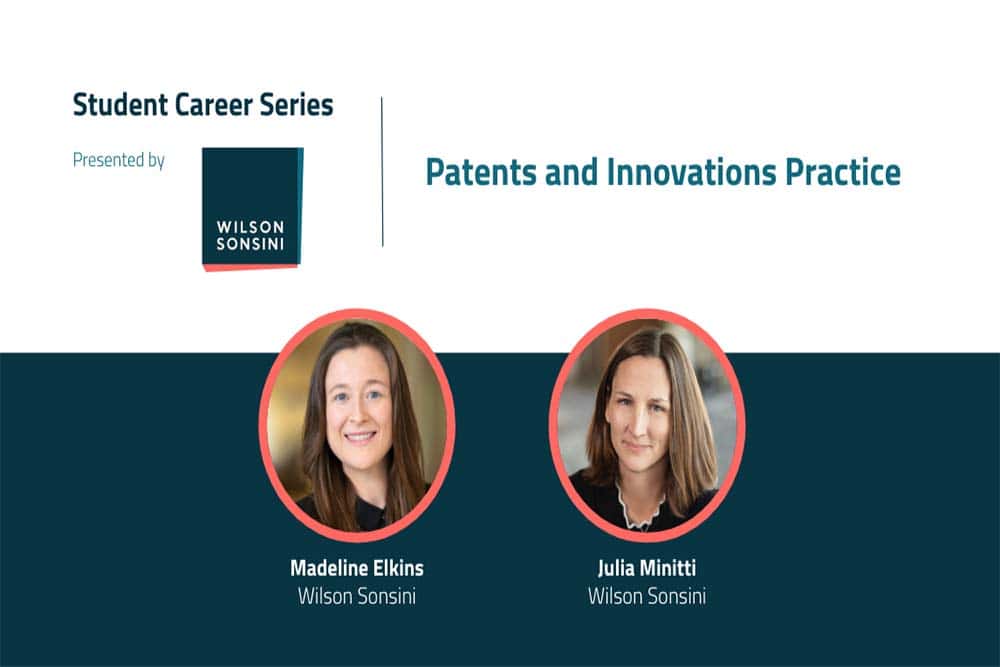 Student Career Series

Presented by

WILSON SONSINI

Patents and Innovations Practice

Madeline Elkins
Wilson Sonsini

Julia Minitti
Wilson Sonsini